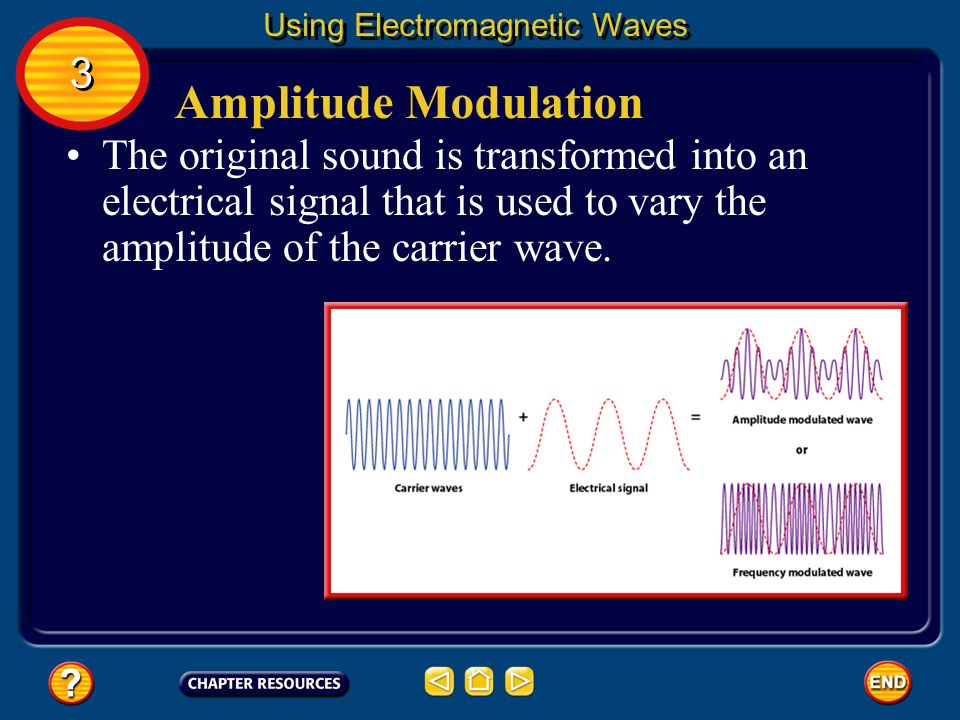 Using Electromagnetic Waves

3

Amplitude Modulation

• The original sound is transformed into an electrical signal that is used to vary the amplitude of the carrier wave.

Carrier waves

+

Electrical signal

=

Amplitude modulated wave

or

Frequency modulated wave

?

CHAPTER RESOURCES

END